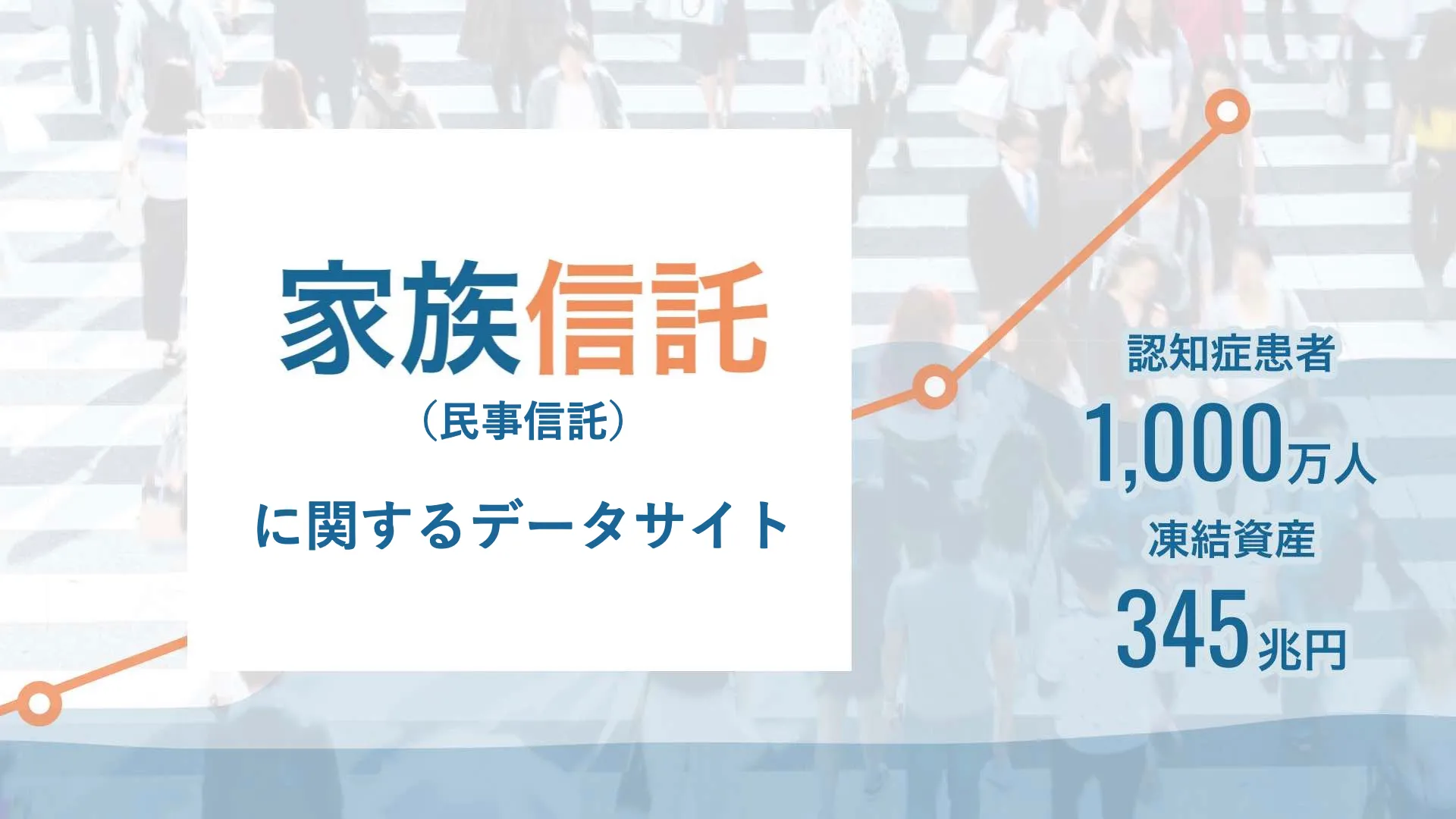 家族信託
（民事信託）
に関するデータサイト

認知症患者
1,000万人
凍結資産
345兆円